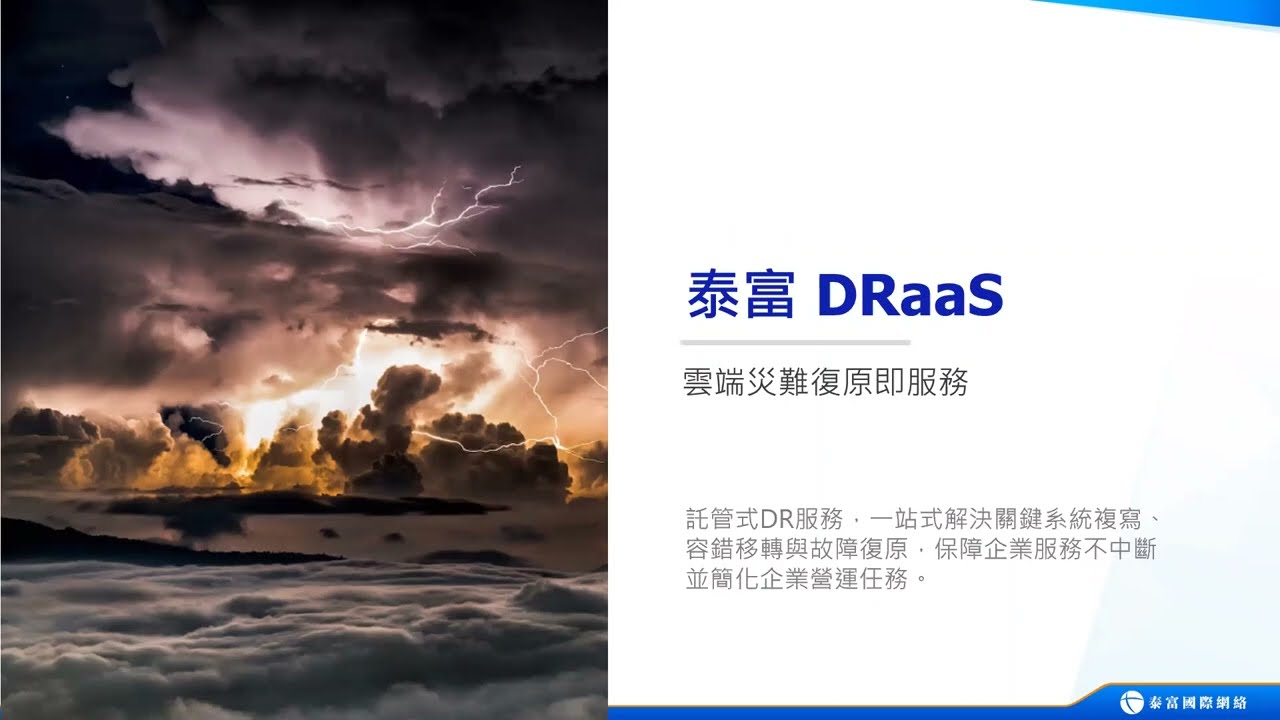 泰富 DRaaS

雲端災難復原即服務

託管式DR服務，一站式解決關鍵系統複寫、容錯移轉與故障復原，保障企業服務不中斷並簡化企業營運任務。

泰富國際網絡